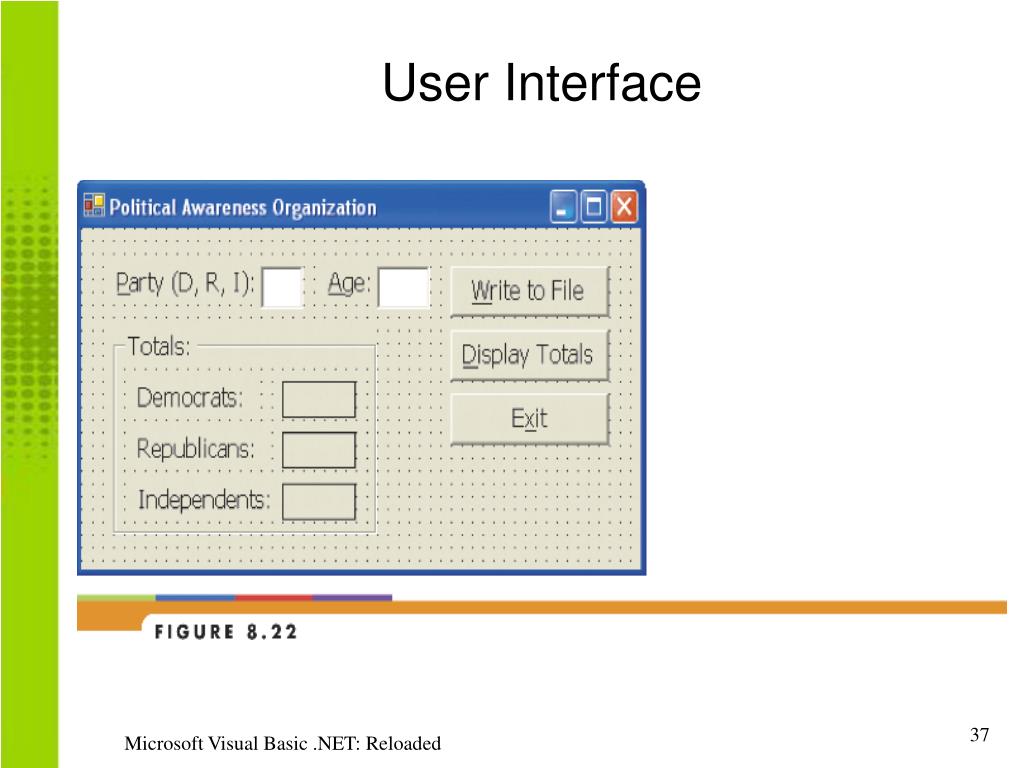 User Interface

Political Awareness Organization

Party (D, R, I):

Age:

Write to File

Display Totals

Exit

Totals:

Democrats:

Republicans:

Independents:

FIGURE 8.22

Microsoft Visual Basic .NET: Reloaded

37